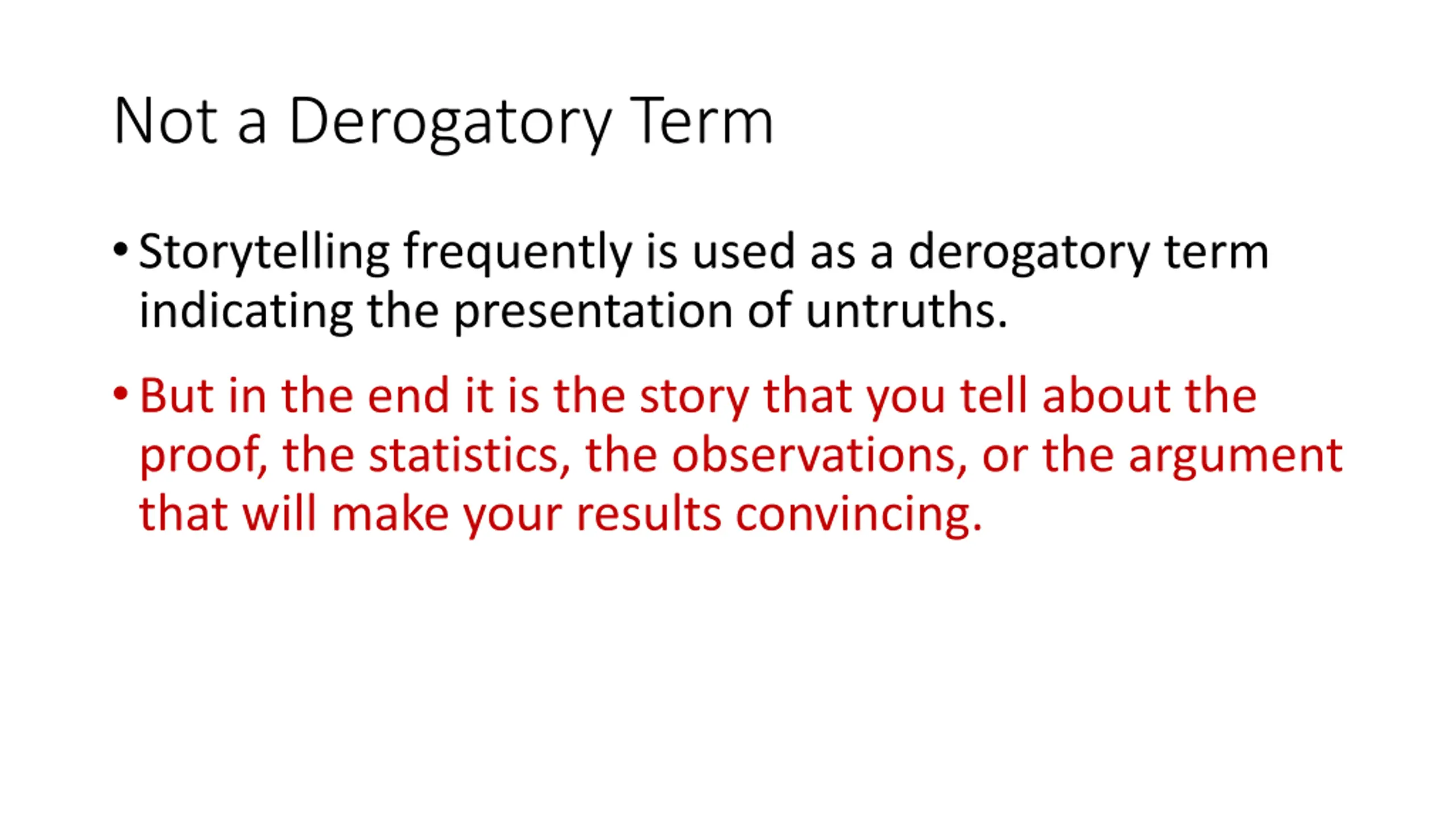 Not a Derogatory Term

• Storytelling frequently is used as a derogatory term indicating the presentation of untruths.

• But in the end it is the story that you tell about the proof, the statistics, the observations, or the argument that will make your results convincing.